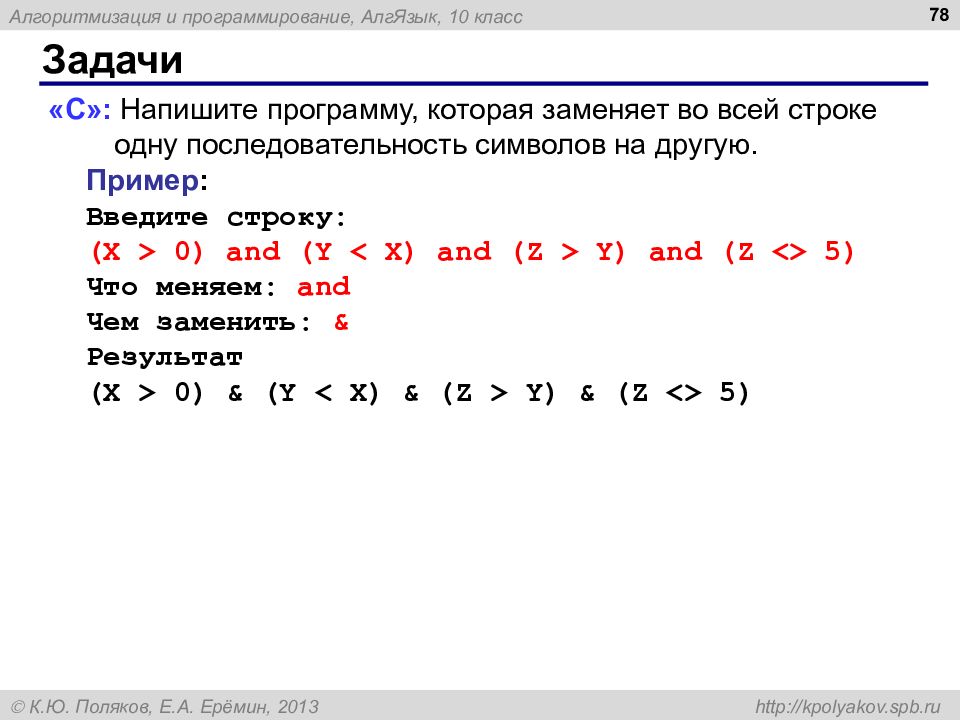 Алгоритмизация и программирование, АлгЯзык, 10 класс

78

Задачи

«C»: Напишите программу, которая заменяет во всей строке одну последовательность символов на другую.

Пример:

Введите строку:
(X > 0) and (Y < X) and (Z > Y) and (Z <> 5)
Что меняем: and
Чем заменить: &
Результат
(X > 0) & (Y < X) & (Z > Y) & (Z <> 5)

© К.Ю. Поляков, Е.А. Ерёмин, 2013

http://kpolyakov.spb.ru